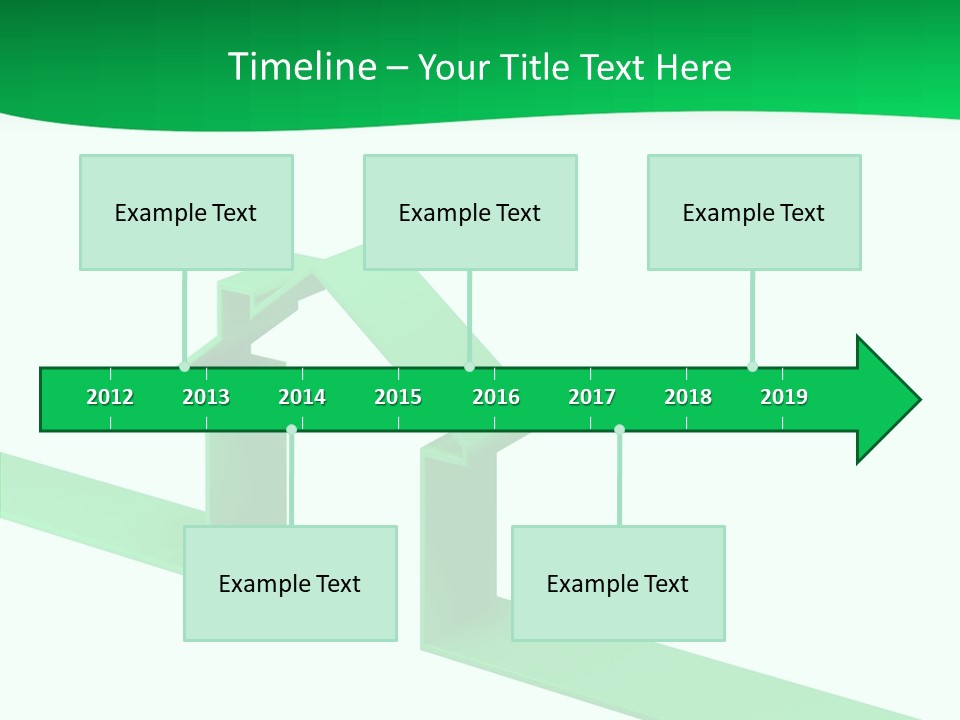 Timeline – Your Title Text Here

Example Text

Example Text

Example Text

2012 2013 2014 2015 2016 2017 2018 2019

Example Text

Example Text